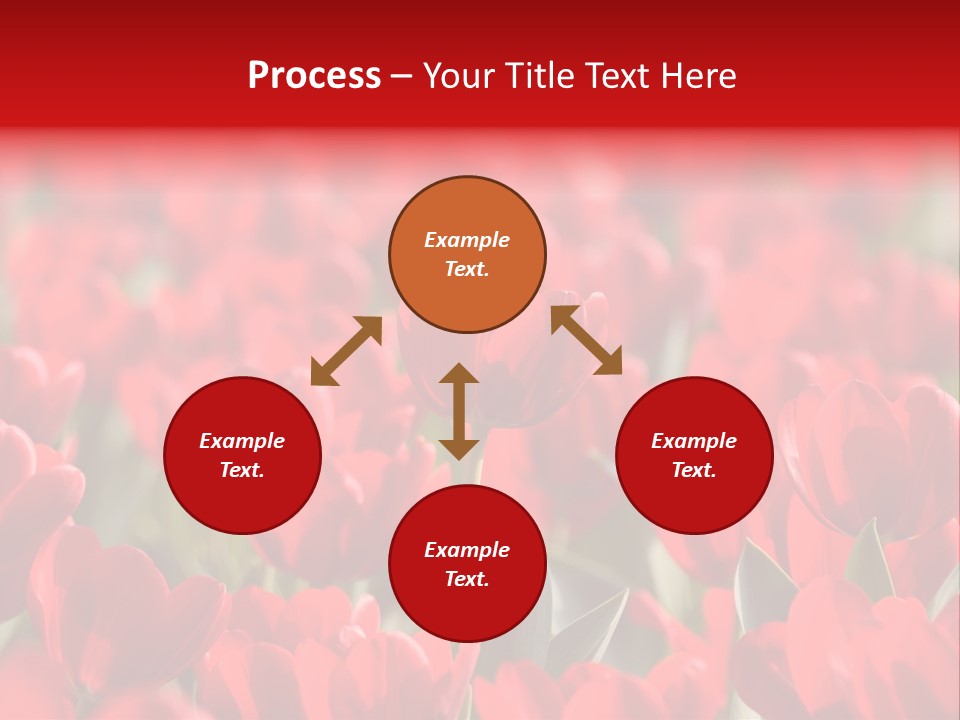 Process – Your Title Text Here

Example Text.

Example Text.

Example Text.

Example Text.